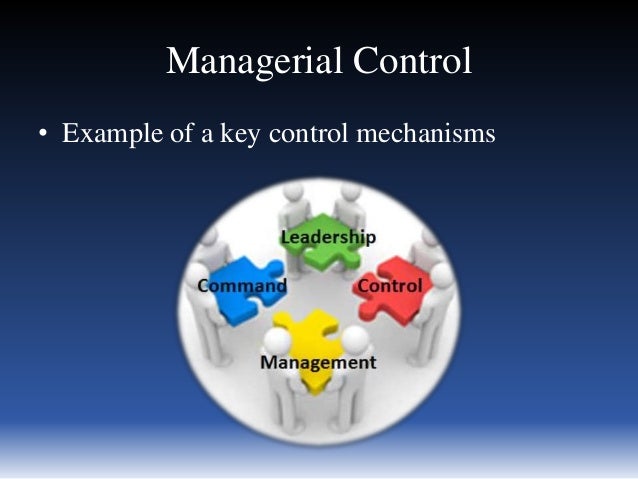 Managerial Control

• Example of a key control mechanisms

Leadership

Command

Control

Management